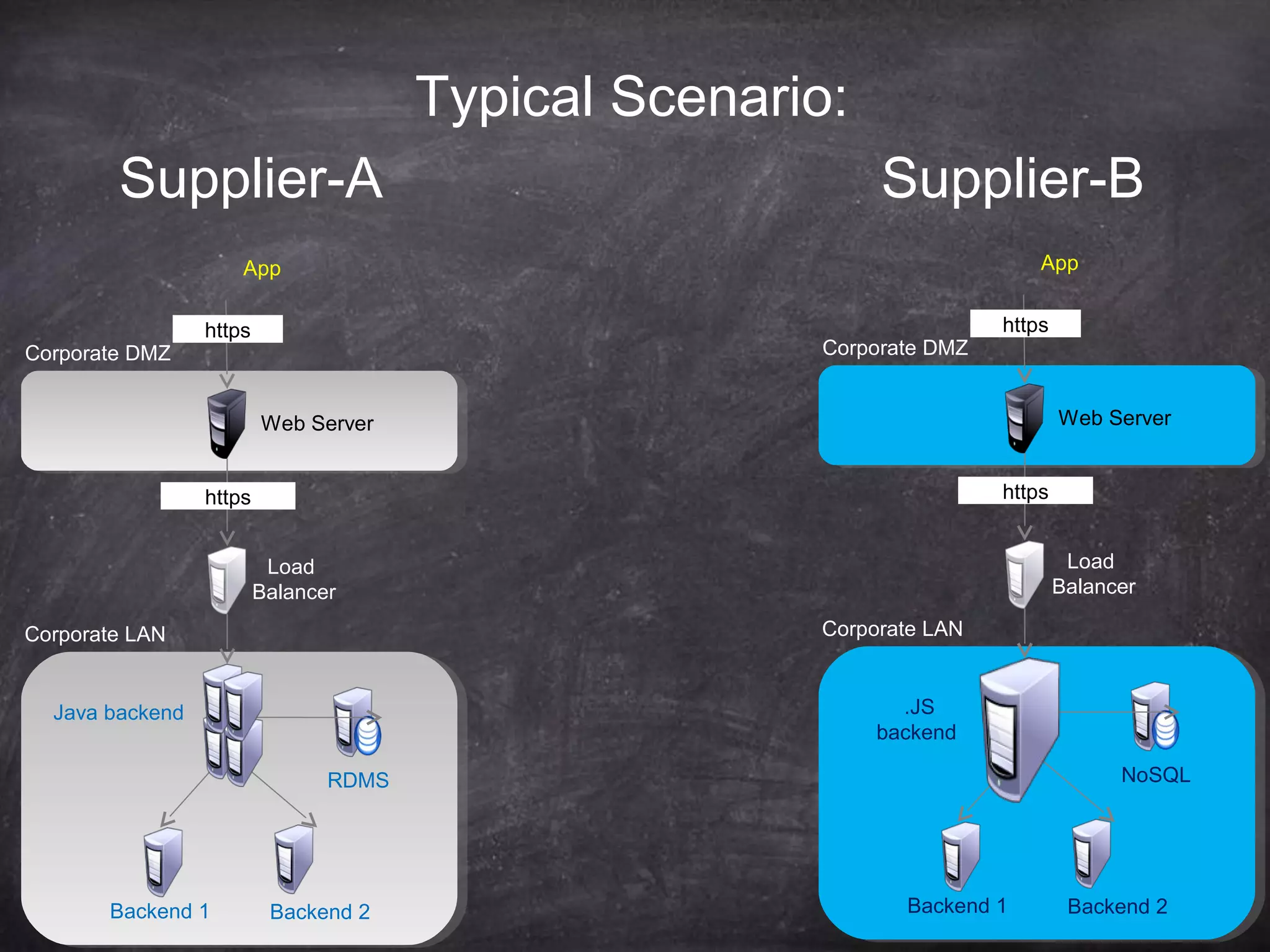 Typical Scenario:

Supplier-A

App

https

Corporate DMZ

Web Server

https

Load Balancer

Corporate LAN

Java backend

RDMS

Backend 1

Backend 2

Supplier-B

App

https

Corporate DMZ

Web Server

https

Load Balancer

Corporate LAN

.JS backend

NoSQL

Backend 1

Backend 2